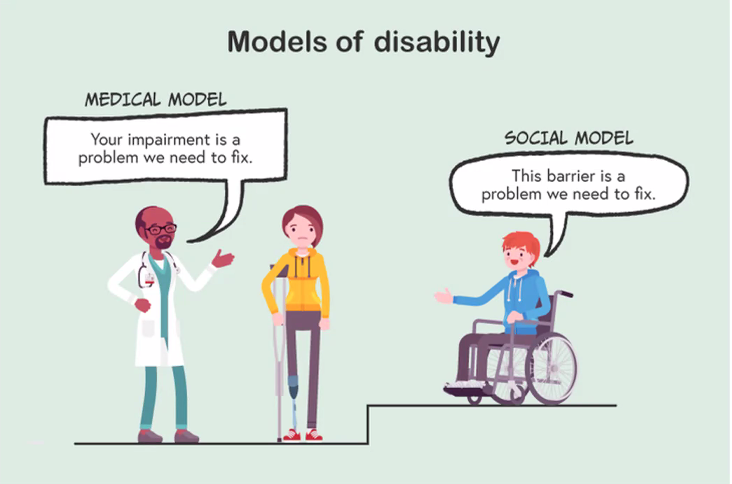 Models of disability

MEDICAL MODEL

Your impairment is a problem we need to fix.

SOCIAL MODEL

This barrier is a problem we need to fix.